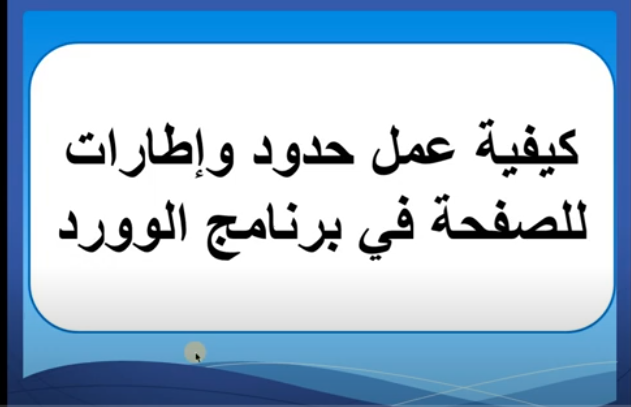 كيفية عمل حدود وإطارات للصفحة في برنامج الوورد